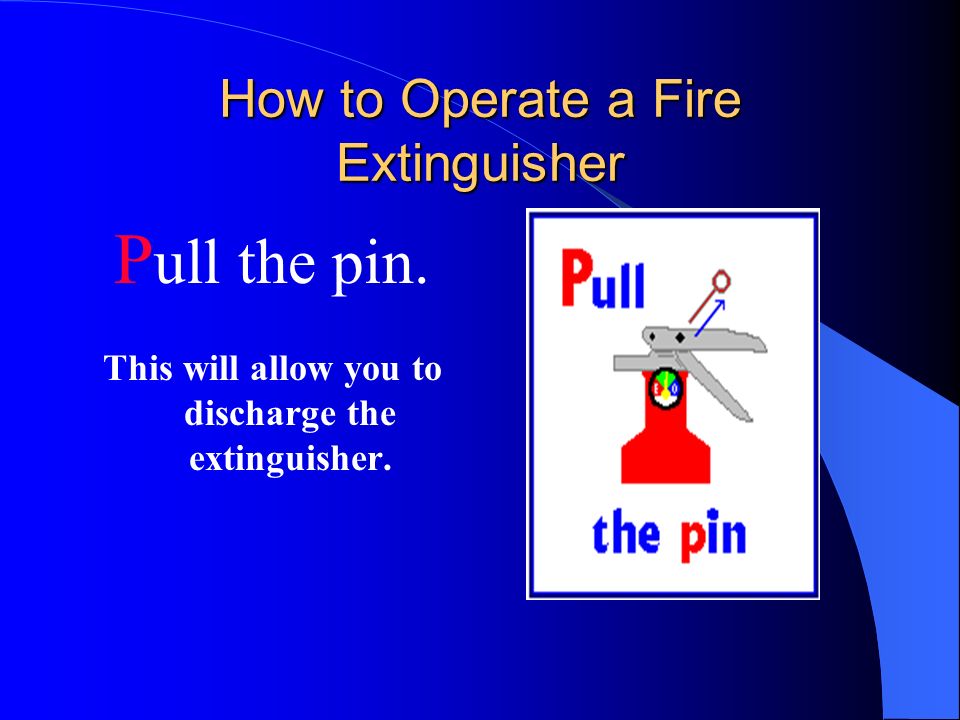 How to Operate a Fire Extinguisher

Pull the pin.

This will allow you to discharge the extinguisher.

Pull

the pin